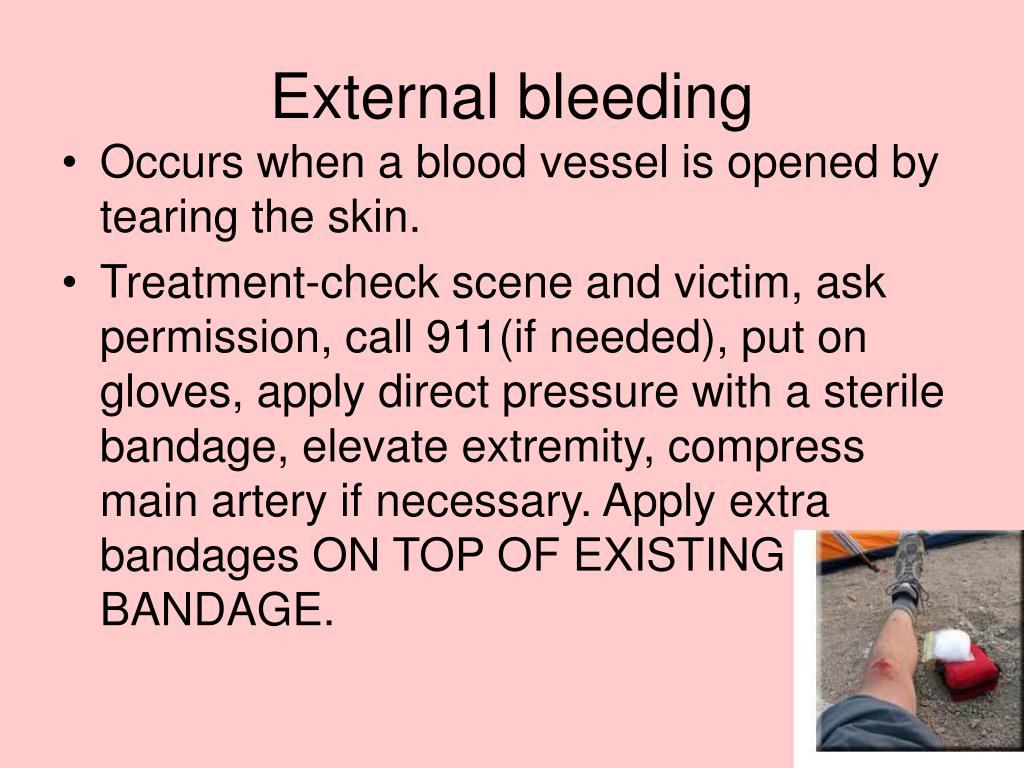 External bleeding

• Occurs when a blood vessel is opened by tearing the skin.
• Treatment-check scene and victim, ask permission, call 911(if needed), put on gloves, apply direct pressure with a sterile bandage, elevate extremity, compress main artery if necessary. Apply extra bandages ON TOP OF EXISTING BANDAGE.